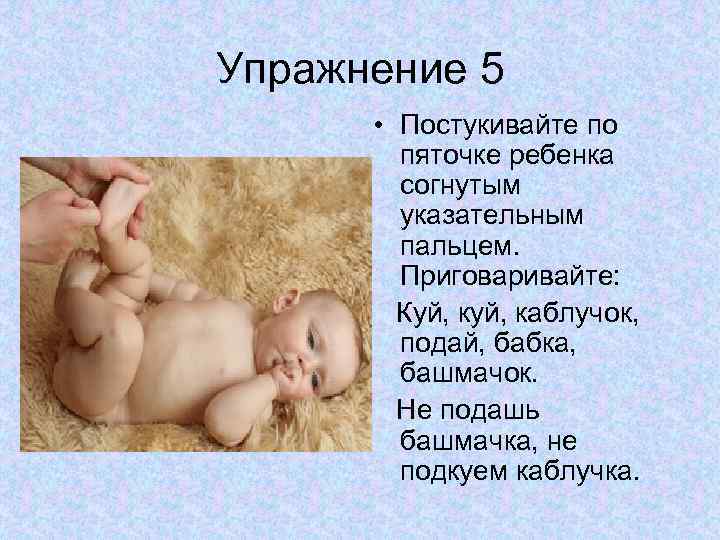 Упражнение 5

• Постукивайте по пяточке ребенка согнутым указательным пальцем. Приговаривайте:

Куй, куй, каблучок, подай, бабка, башмачок.

Не подашь башмачка, не подкуем каблучка.